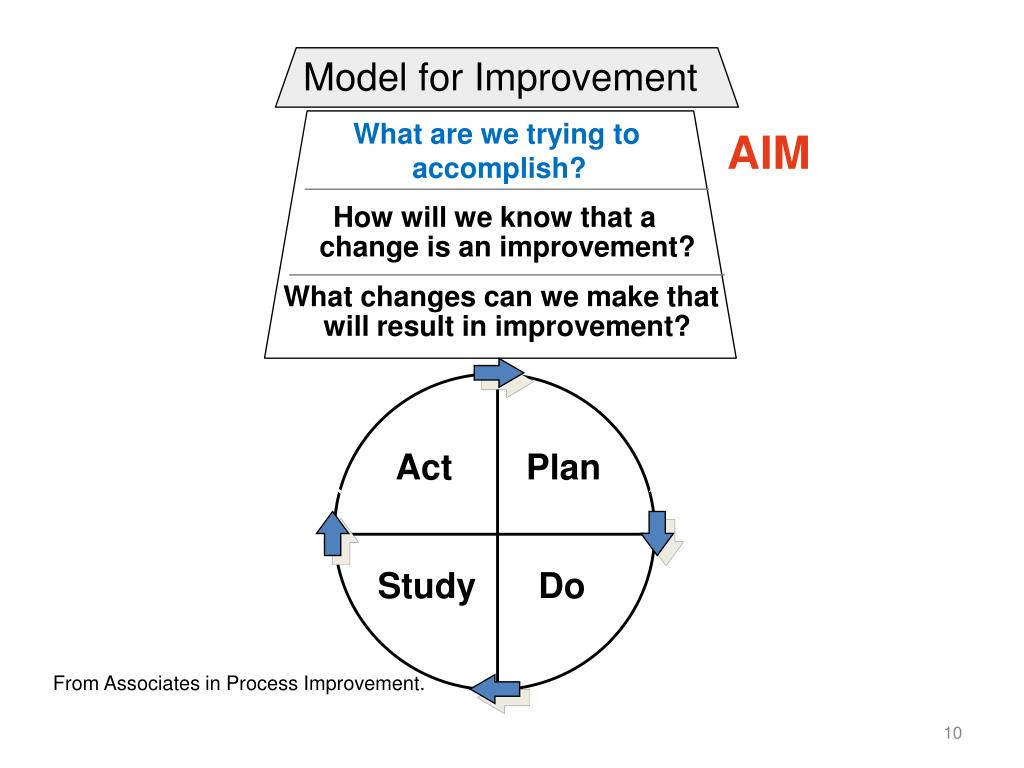 Model for Improvement

What are we trying to accomplish?

AIM

How will we know that a change is an improvement?

What changes can we make that will result in improvement?

Act

Plan

Study

Do

From Associates in Process Improvement.

10